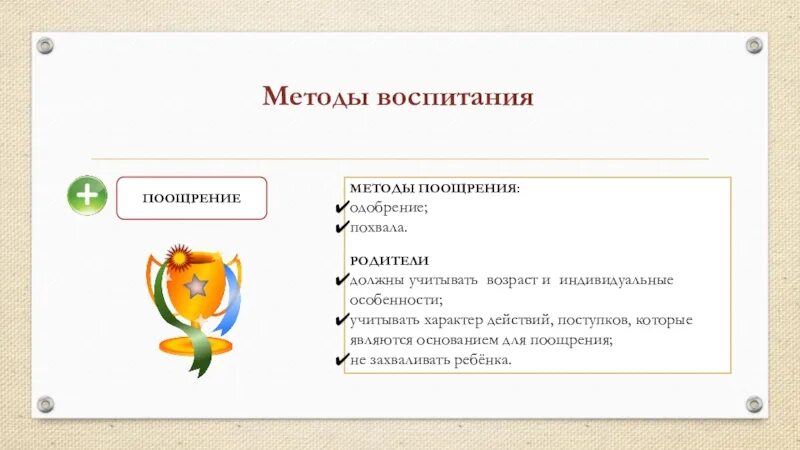 Методы воспитания

ПООЩРЕНИЕ

МЕТОДЫ ПООЩРЕНИЯ:
✔одобрение;
✔похвала.

РОДИТЕЛИ
✔должны учитывать возраст и индивидуальные особенности;
✔учитывать характер действий, поступков, которые являются основанием для поощрения;
✔не захваливать ребёнка.